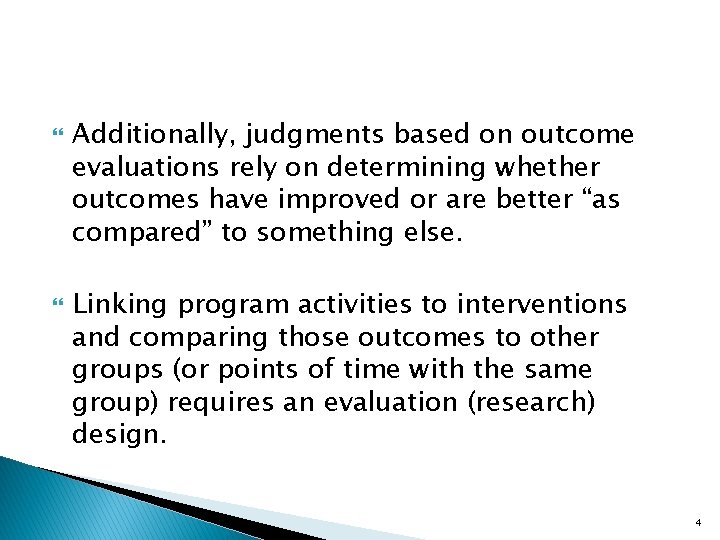 Additionally, judgments based on outcome evaluations rely on determining whether outcomes have improved or are better “as compared” to something else.

Linking program activities to interventions and comparing those outcomes to other groups (or points of time with the same group) requires an evaluation (research) design.

4